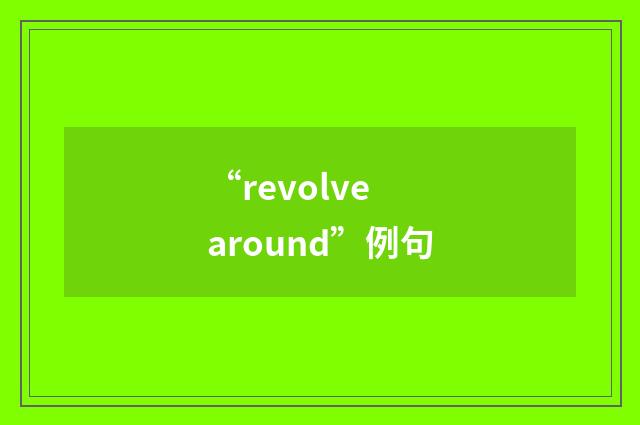 “revolve around”例句